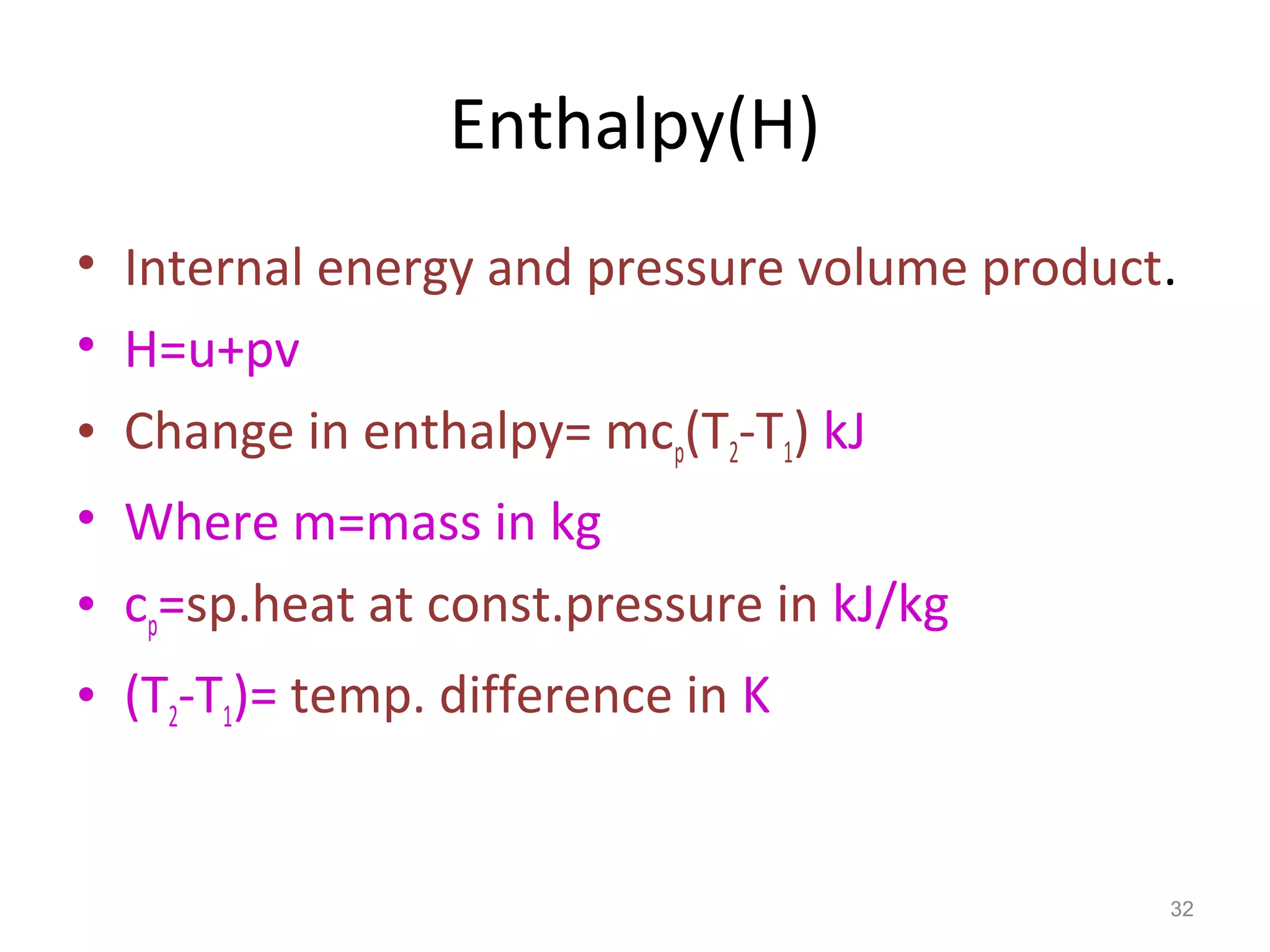 Enthalpy(H)

• Internal energy and pressure volume product.
• H=u+pv
• Change in enthalpy= $mc_p(T_2-T_1)$ kJ
• Where m=mass in kg
• $c_p$=sp.heat at const.pressure in kJ/kg
• $(T_2-T_1)$= temp. difference in K

32